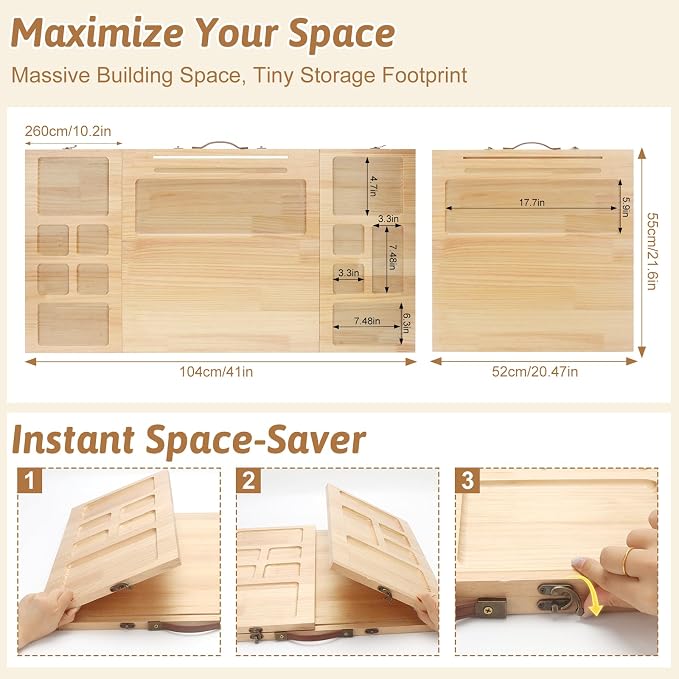 Maximize Your Space

Massive Building Space, Tiny Storage Footprint

260cm/10.2in

4.7in

3.3in

7.48in

3.3in

7.48in

6.3in

104cm/41in

17.7in

5.9in

55cm/21.6in

52cm/20.47in

Instant Space-Saver

1

2

3